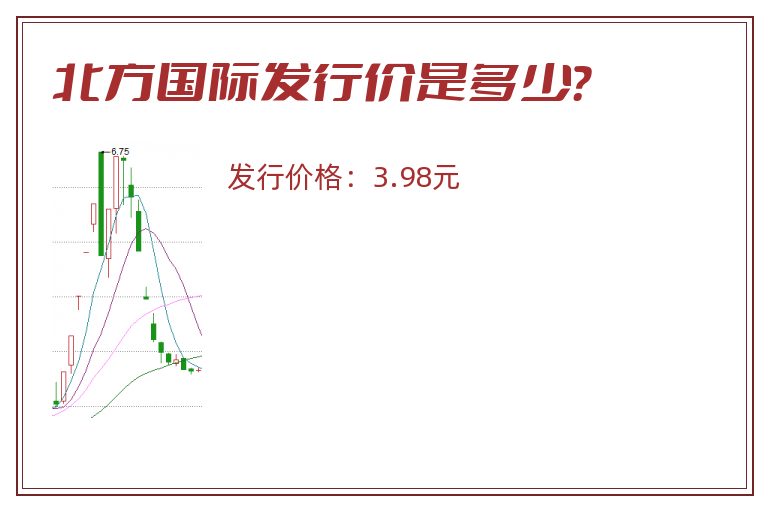 北方国际发行价是多少?

6.75

发行价格：3.98元